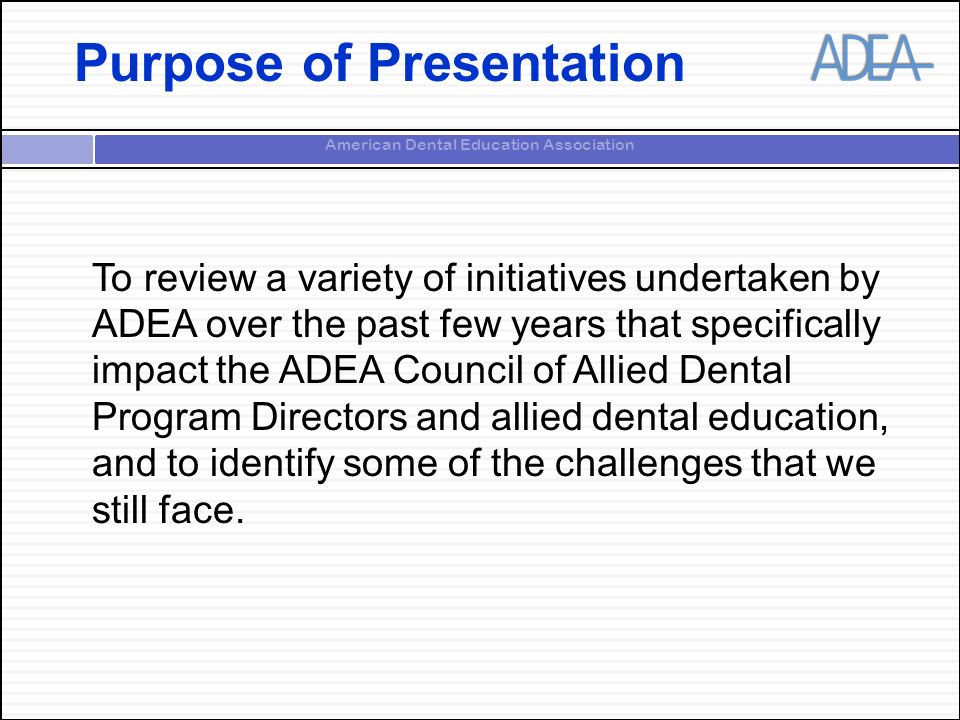 Purpose of Presentation

ADEA

American Dental Education Association

To review a variety of initiatives undertaken by ADEA over the past few years that specifically impact the ADEA Council of Allied Dental Program Directors and allied dental education, and to identify some of the challenges that we still face.